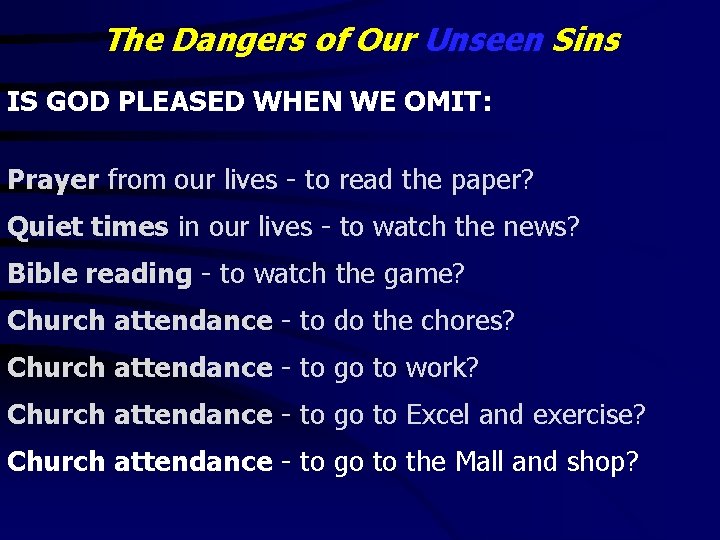 The Dangers of Our Unseen Sins

IS GOD PLEASED WHEN WE OMIT:

Prayer from our lives - to read the paper?

Quiet times in our lives - to watch the news?

Bible reading - to watch the game?

Church attendance - to do the chores?

Church attendance - to go to work?

Church attendance - to go to Excel and exercise?

Church attendance - to go to the Mall and shop?